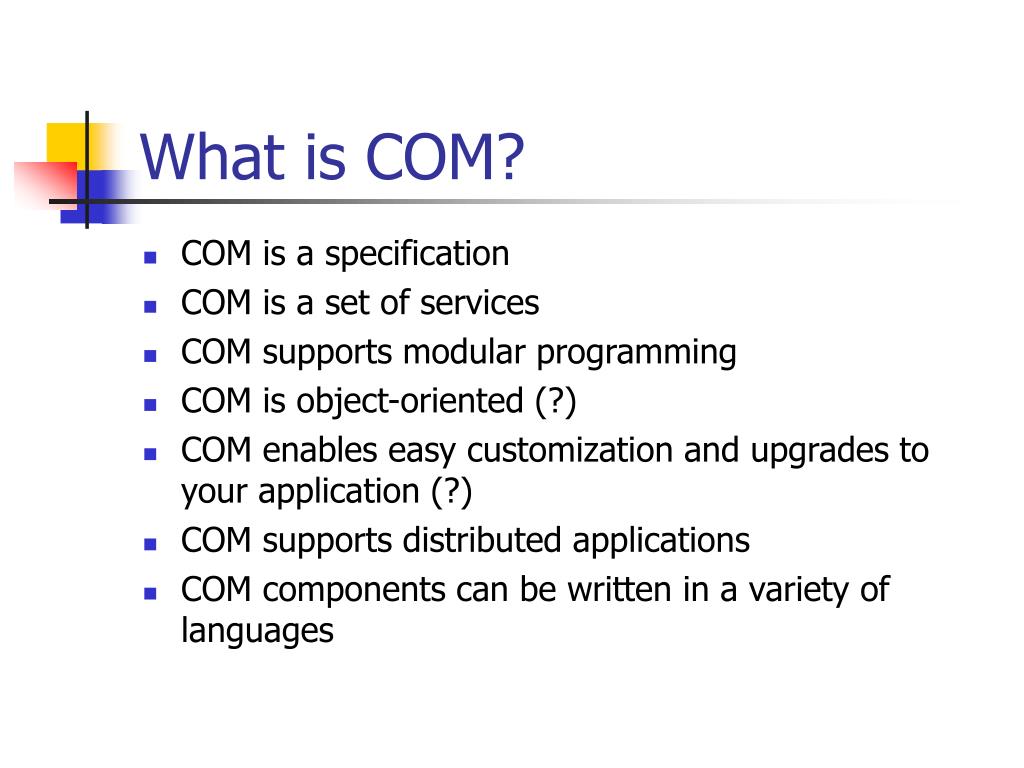 What is COM?

- COM is a specification
- COM is a set of services
- COM supports modular programming
- COM is object-oriented (?)
- COM enables easy customization and upgrades to your application (?)
- COM supports distributed applications
- COM components can be written in a variety of languages